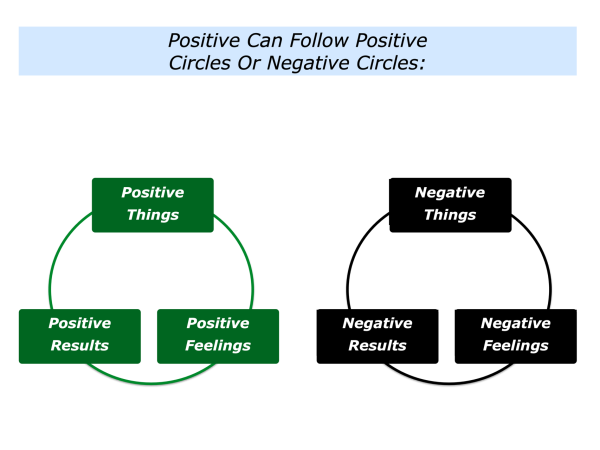 Positive Can Follow Positive Circles Or Negative Circles:

Positive Things

Positive Results

Positive Feelings

Negative Things

Negative Results

Negative Feelings